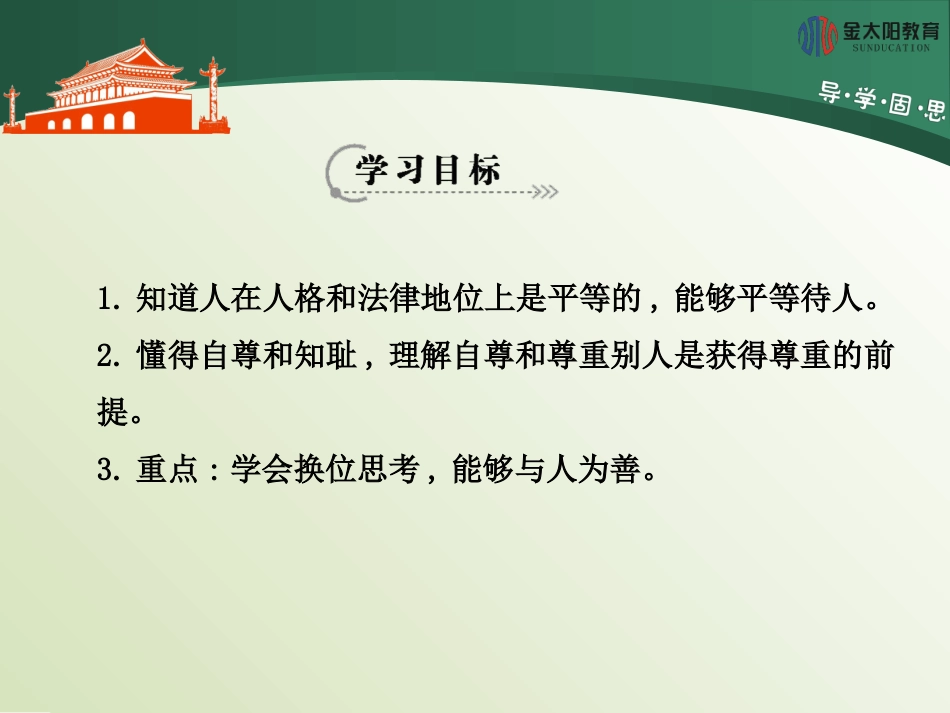 金太阳教育
SUNDUCATION

导·学·固·思

学习目标

1. 知道人在人格和法律地位上是平等的，能够平等待人。

2. 懂得自尊和知耻，理解自尊和尊重别人是获得尊重的前提。

3. 重点：学会换位思考，能够与人为善。